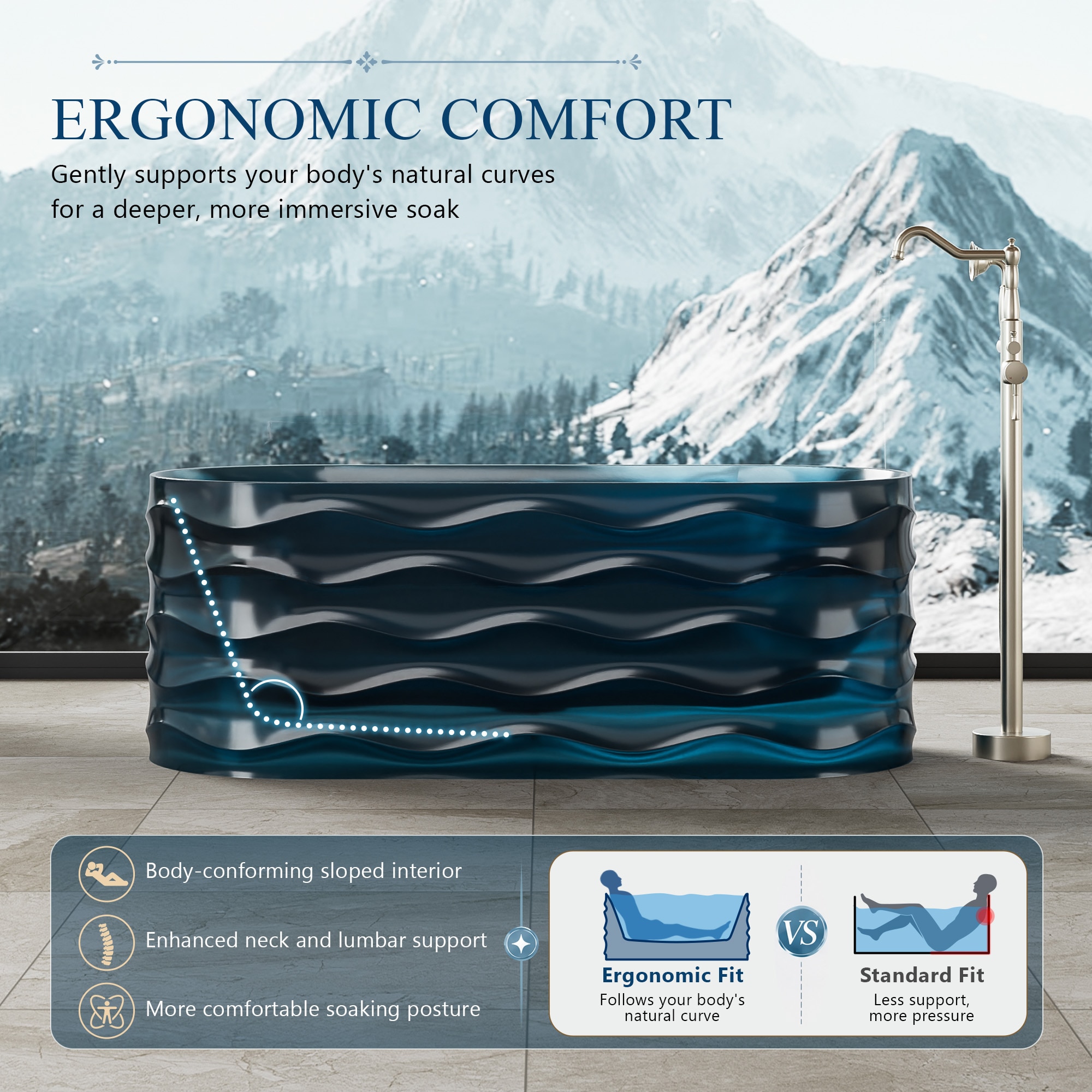 ERGONOMIC COMFORT

Gently supports your body's natural curves for a deeper, more immersive soak

Body-conforming sloped interior

Enhanced neck and lumbar support

More comfortable soaking posture

Ergonomic Fit
Follows your body's natural curve

VS

Standard Fit
Less support, more pressure